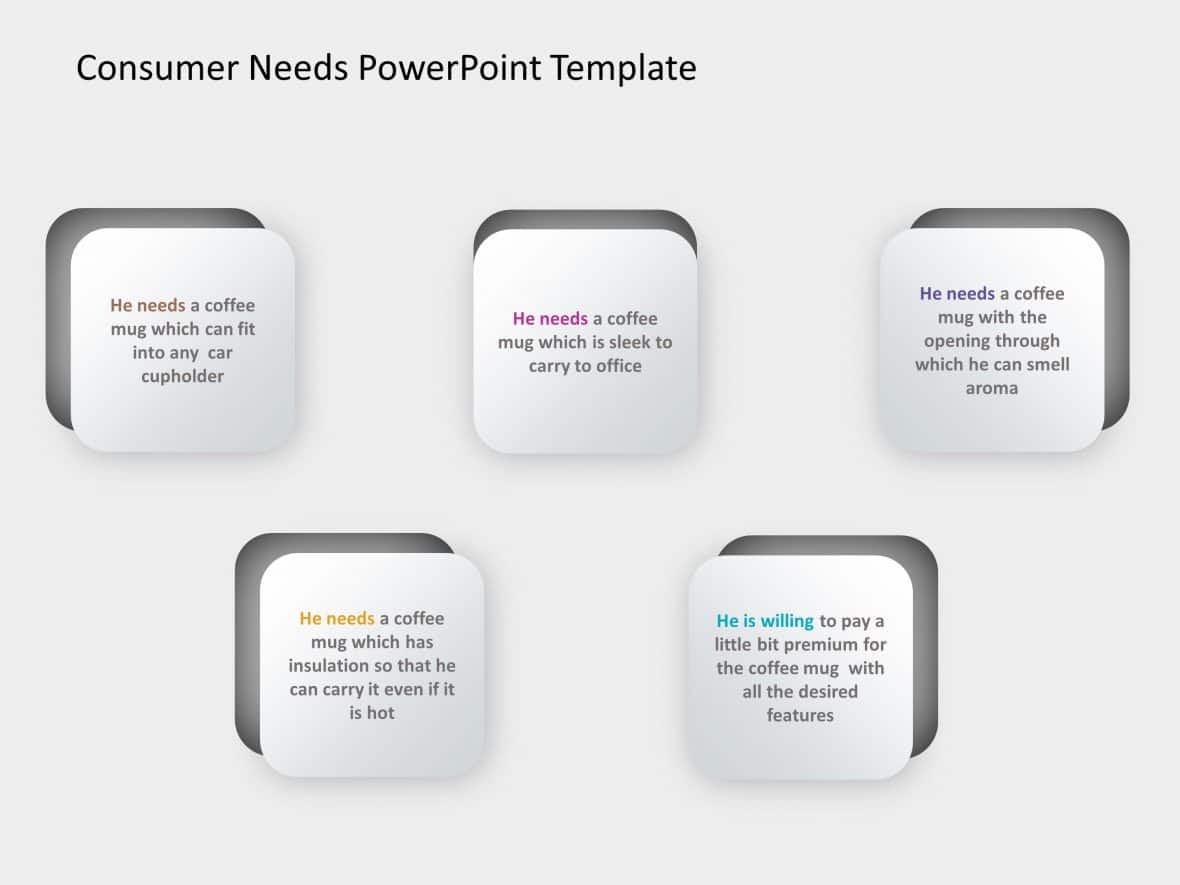 Consumer Needs PowerPoint Template

He needs a coffee mug which can fit into any car cupholder

He needs a coffee mug which is sleek to carry to office

He needs a coffee mug with the opening through which he can smell aroma

He needs a coffee mug which has insulation so that he can carry it even if it is hot

He is willing to pay a little bit premium for the coffee mug with all the desired features